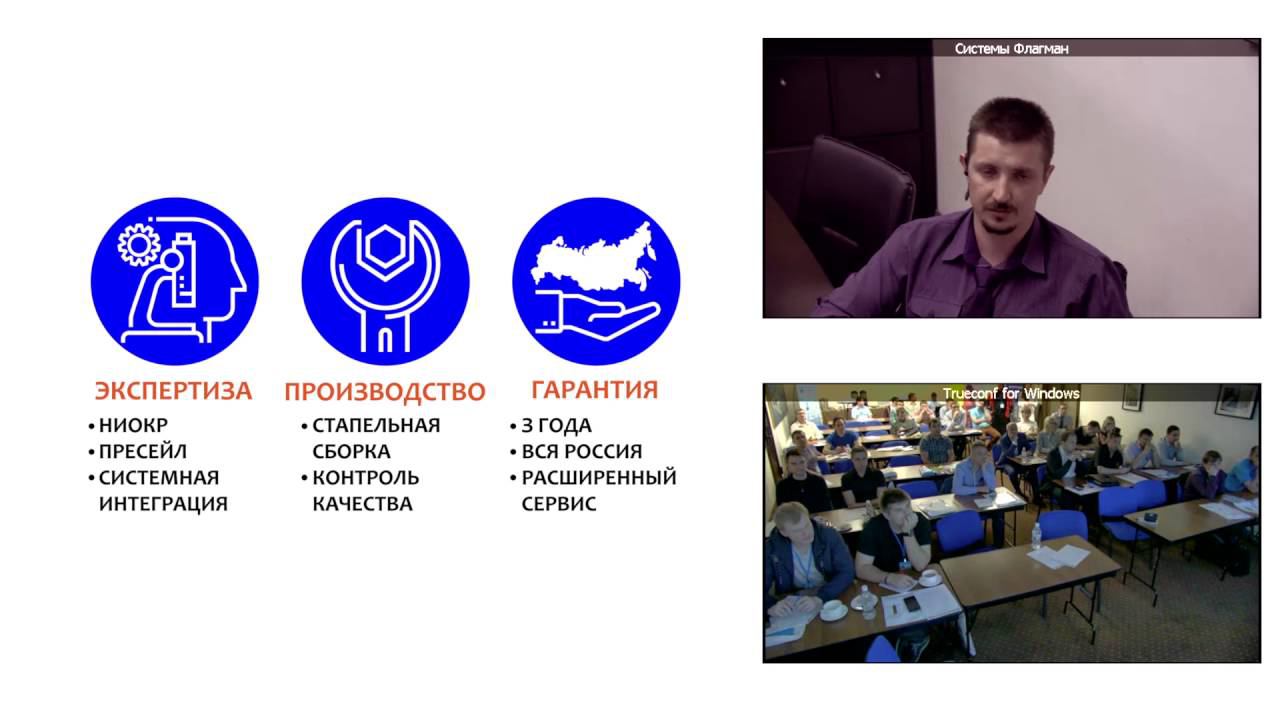 ЭКСПЕРТИЗА
• НИОКР
• ПРЕСЕЙЛ
• СИСТЕМНАЯ ИНТЕГРАЦИЯ

ПРОИЗВОДСТВО
• СТАПЕЛЬНАЯ СБОРКА
• КОНТРОЛЬ КАЧЕСТВА

ГАРАНТИЯ
• 3 ГОДА
• ВСЯ РОССИЯ
• РАСШИРЕННЫЙ СЕРВИС

Системы Флагман

Trueconf for Windows